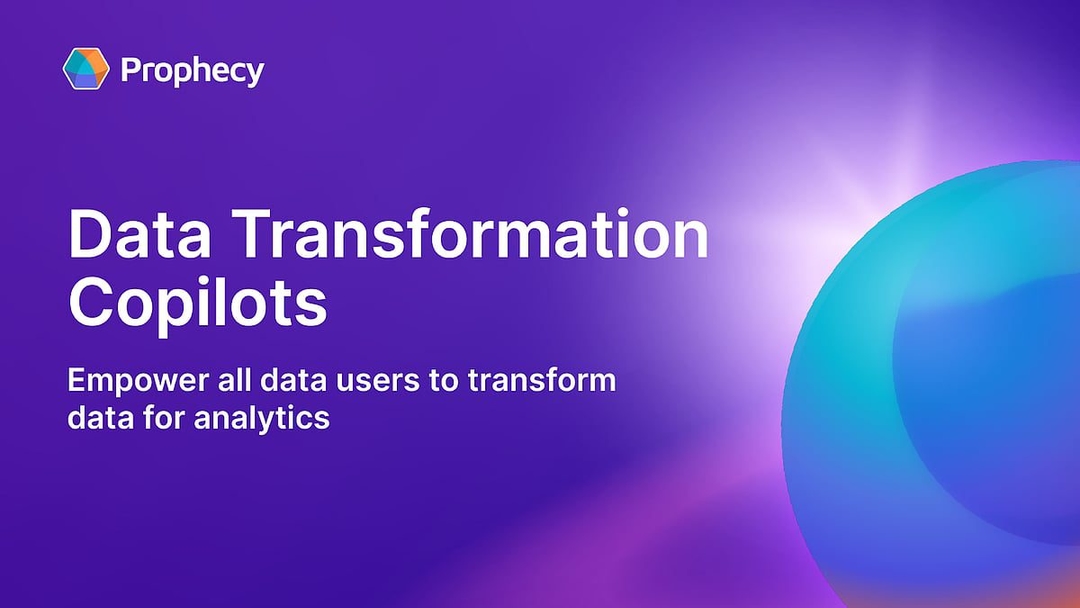 Prophecy

Data Transformation Copilots

Empower all data users to transform data for analytics